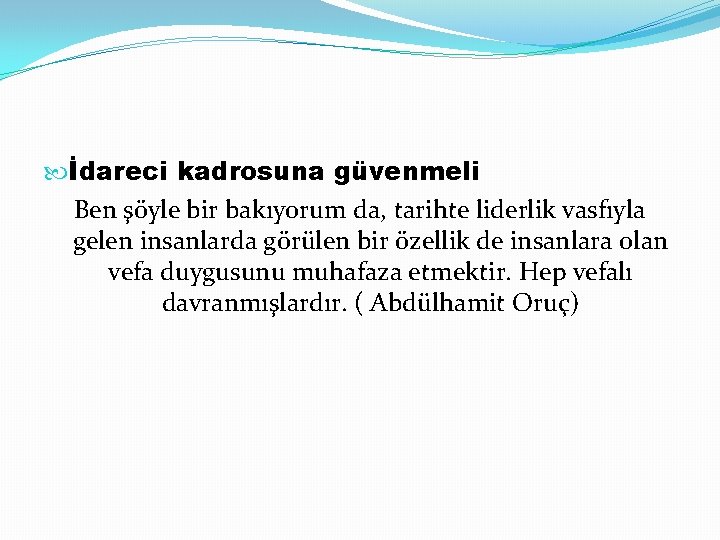 İdareci kadrosuna güvenmeli

Ben şöyle bir bakıyorum da, tarihte liderlik vasfıyla gelen insanlarda görülen bir özellik de insanlara olan vefa duygusunu muhafaza etmektir. Hep vefalı davranmışlardır. ( Abdülhamit Oruç)